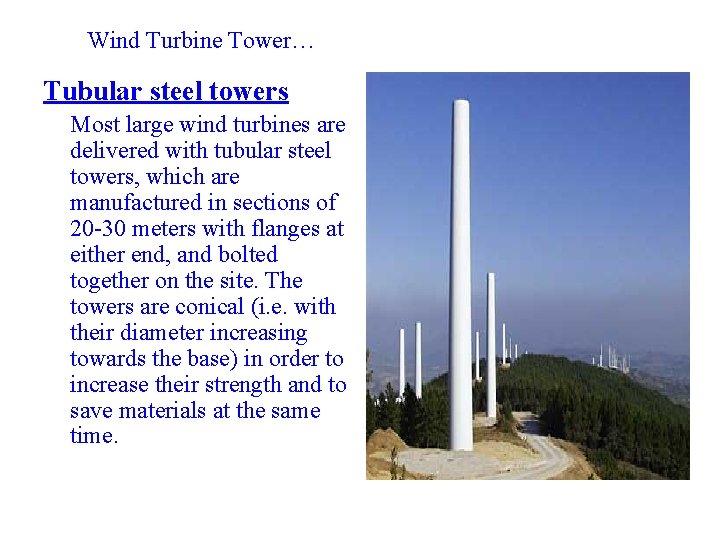 Wind Turbine Tower…

Tubular steel towers

Most large wind turbines are delivered with tubular steel towers, which are manufactured in sections of 20-30 meters with flanges at either end, and bolted together on the site. The towers are conical (i.e. with their diameter increasing towards the base) in order to increase their strength and to save materials at the same time.